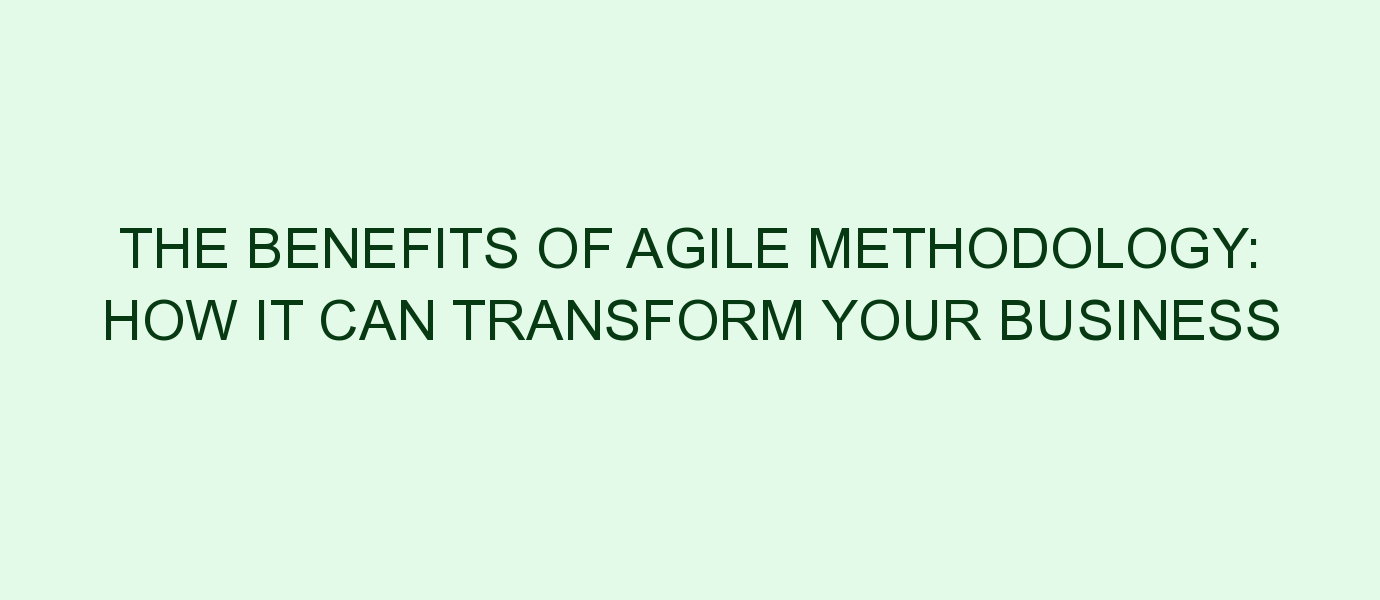 THE BENEFITS OF AGILE METHODOLOGY: HOW IT CAN TRANSFORM YOUR BUSINESS